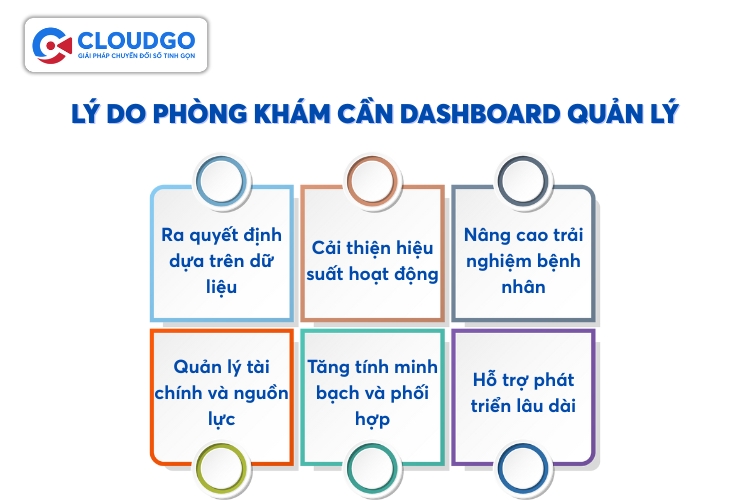 CLOUDGO
GIẢI PHÁP CHUYỂN ĐỔI SỐ TINH GỌN

LÝ DO PHÒNG KHÁM CẦN DASHBOARD QUẢN LÝ

Ra quyết định dựa trên dữ liệu

Cải thiện hiệu suất hoạt động

Nâng cao trải nghiệm bệnh nhân

Quản lý tài chính và nguồn lực

Tăng tính minh bạch và phối hợp

Hỗ trợ phát triển lâu dài